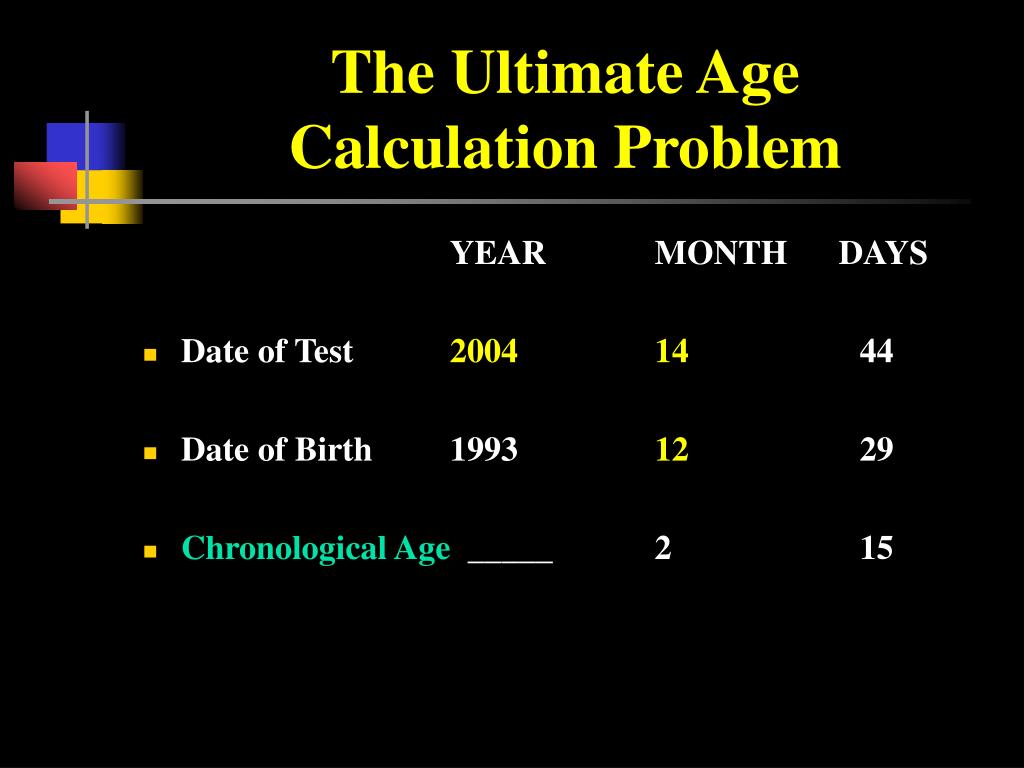 The Ultimate Age Calculation Problem

|  | YEAR | MONTH | DAYS |
|---|---|---|---|
| Date of Test | 2004 | 14 | 44 |
| Date of Birth | 1993 | 12 | 29 |
| Chronological Age | _____ | 2 | 15 |